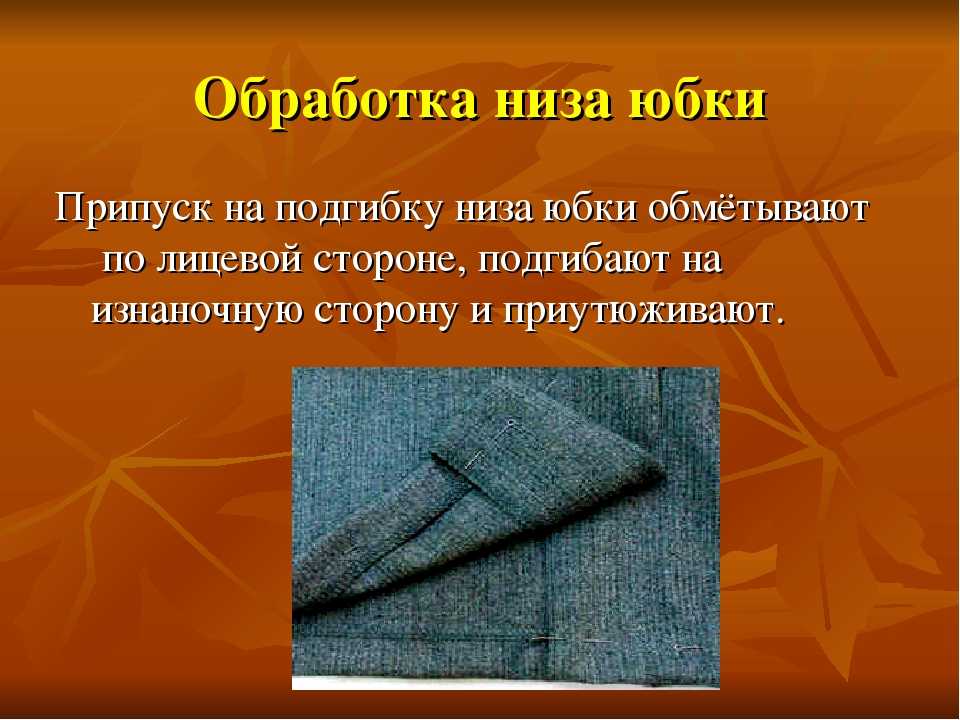 Обработка низа юбки

Припуск на подгибку низа юбки обмётывают по лицевой стороне, подгибают на изнаночную сторону и приутюживают.